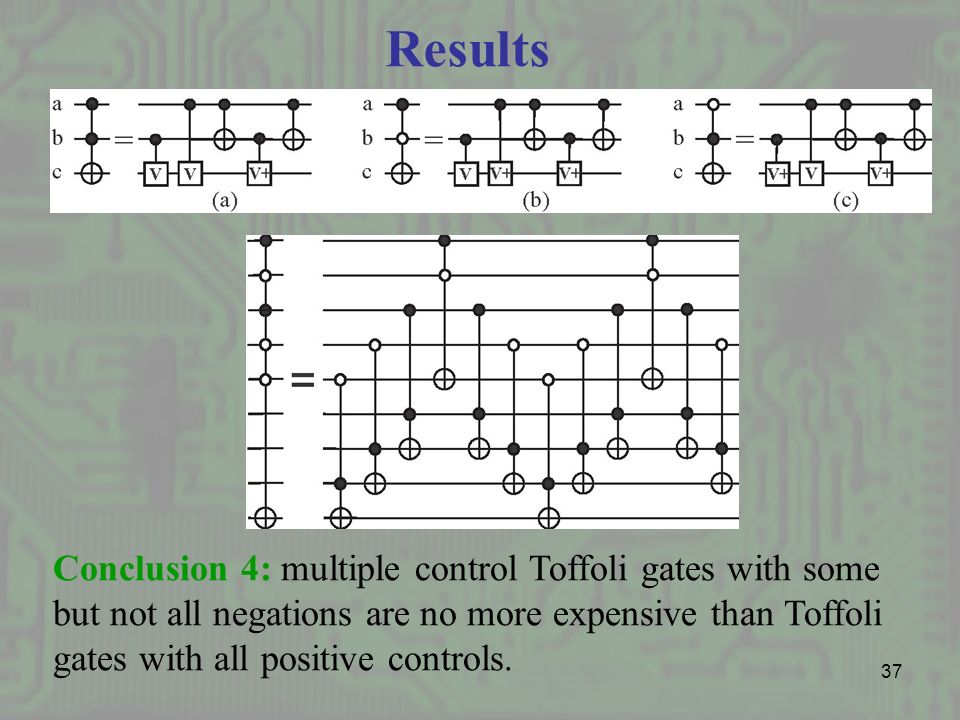 Results

a
b
c
=
V
V
V+
(a)

a
b
c
=
V
V+
V+
(b)

a
b
c
=
V+
V
V+
(c)

=

Conclusion 4: multiple control Toffoli gates with some but not all negations are no more expensive than Toffoli gates with all positive controls.

37